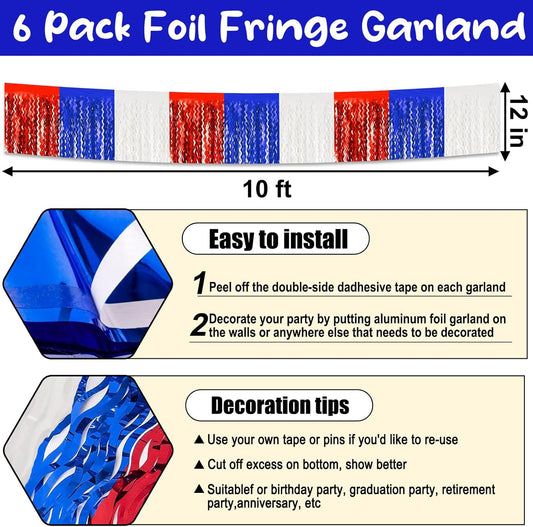 6 Pack Foil Fringe Garland

12 in

10 ft

Easy to install

1 Peel off the double-side dadhesive tape on each garland

2 Decorate your party by putting aluminum foil garland on the walls or anywhere else that needs to be decorated

Decoration tips

▲ Use your own tape or pins if you'd like to re-use

▲ Cut off excess on bottom, show better

▲ Suitablef or birthday party, graduation party, retirement party,anniversary, etc